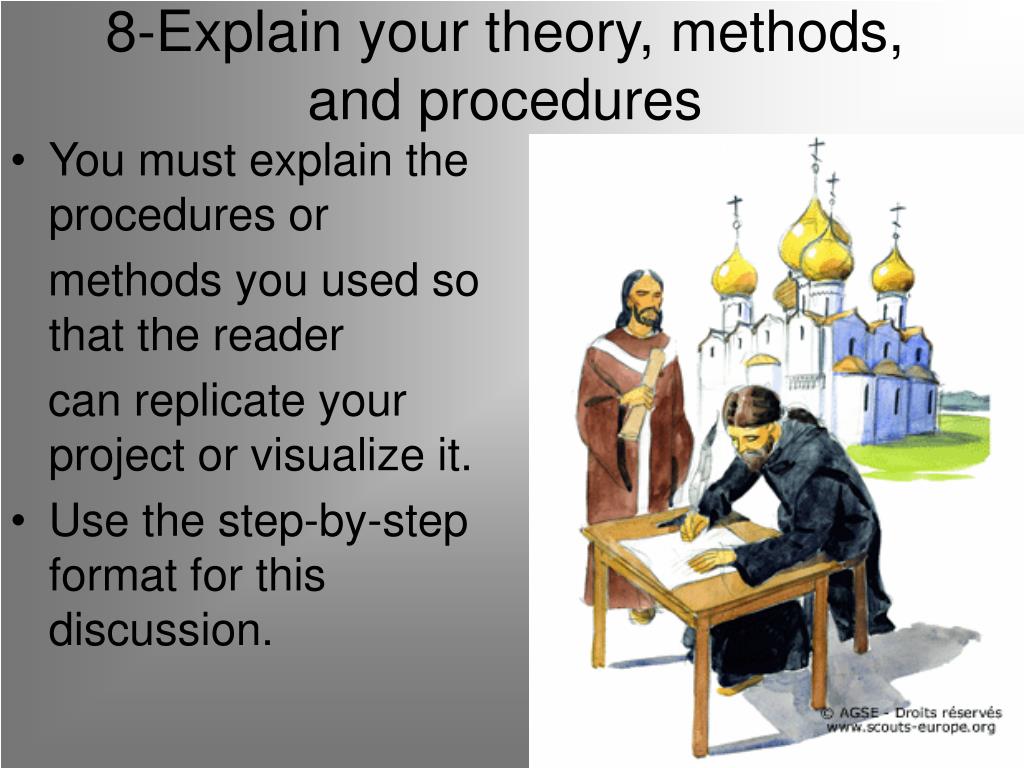 8-Explain your theory, methods, and procedures

• You must explain the procedures or

methods you used so that the reader

can replicate your project or visualize it.

• Use the step-by-step format for this discussion.

© AGSE - Droits réservés
www.scouts-europe.org